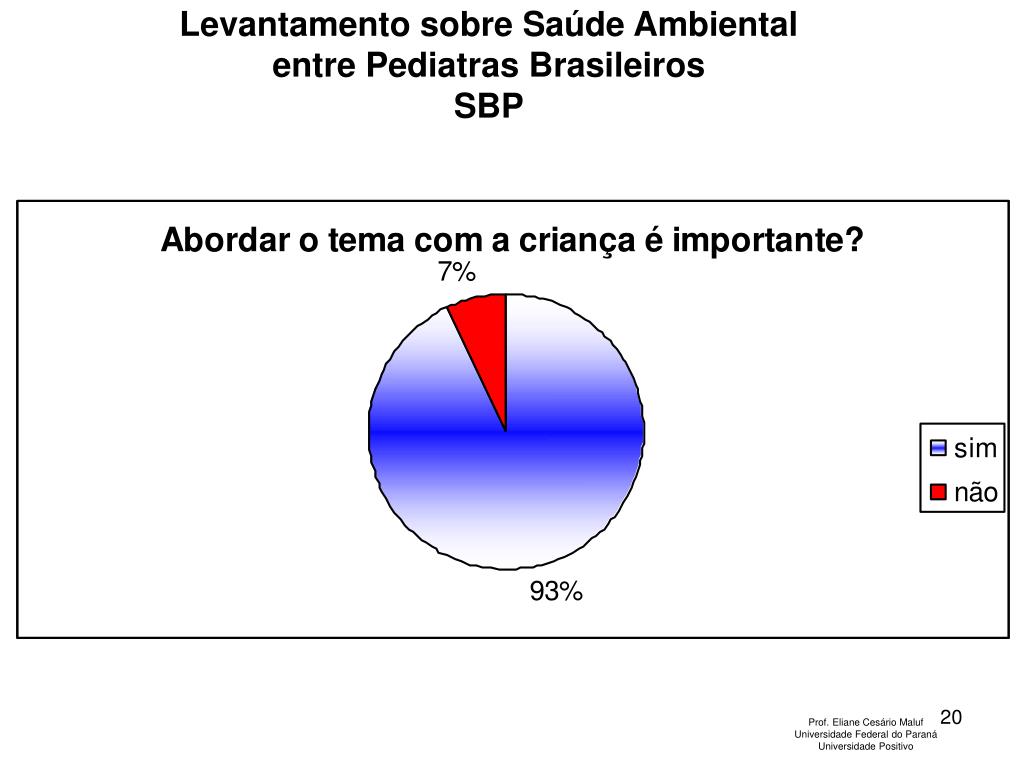 Levantamento sobre Saúde Ambiental entre Pediatras Brasileiros
SBP

Abordar o tema com a criança é importante?

7%

93%

sim
não

Prof. Eliane Cesário Maluf
Universidade Federal do Paraná
Universidade Positivo

20